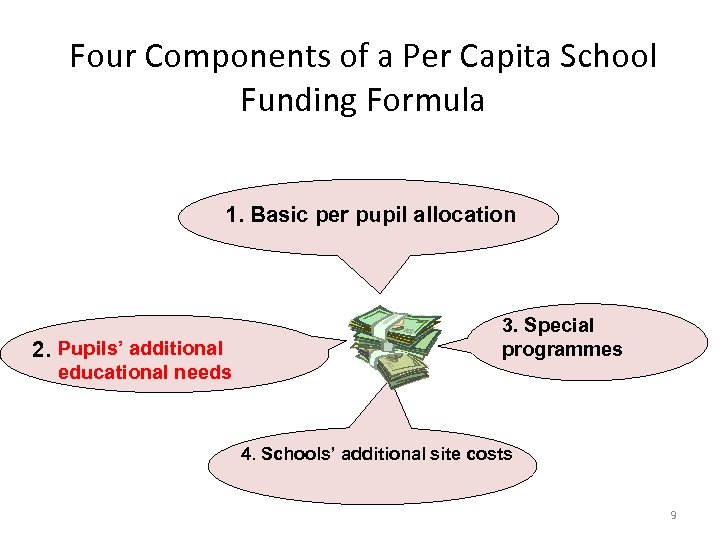 Four Components of a Per Capita School Funding Formula

1. Basic per pupil allocation

2. Pupils' additional educational needs

3. Special programmes

4. Schools' additional site costs

9